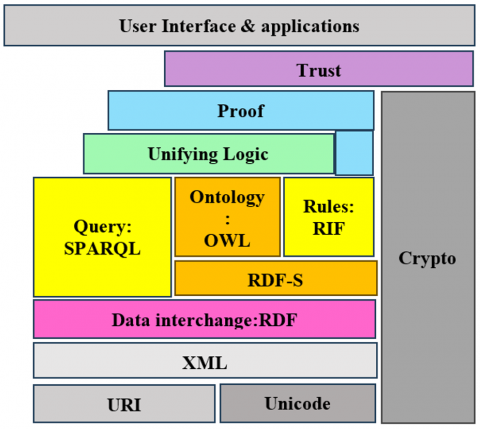 User Interface & applications

Trust

Proof

Unifying Logic

Query: SPARQL

Ontology : OWL

Rules: RIF

RDF-S

Crypto

Data interchange:RDF

XML

URI

Unicode